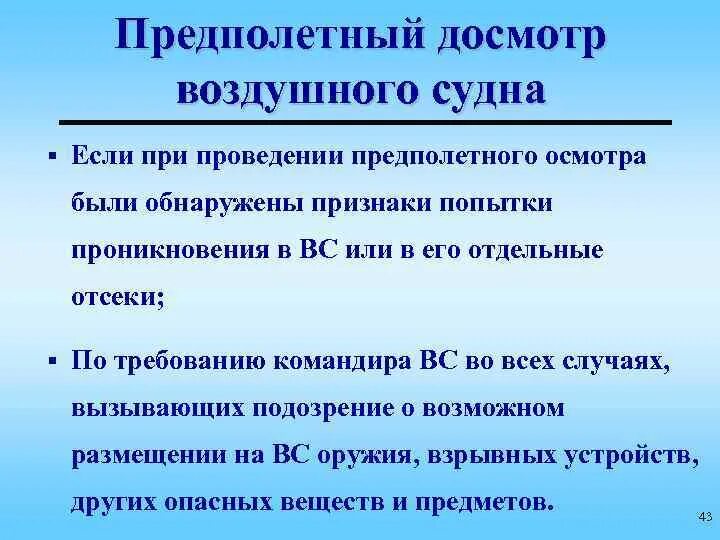 Предполетный досмотр воздушного судна

▪ Если при проведении предполетного осмотра были обнаружены признаки попытки проникновения в ВС или в его отдельные отсеки;

▪ По требованию командира ВС во всех случаях, вызывающих подозрение о возможном размещении на ВС оружия, взрывных устройств, других опасных веществ и предметов.

43